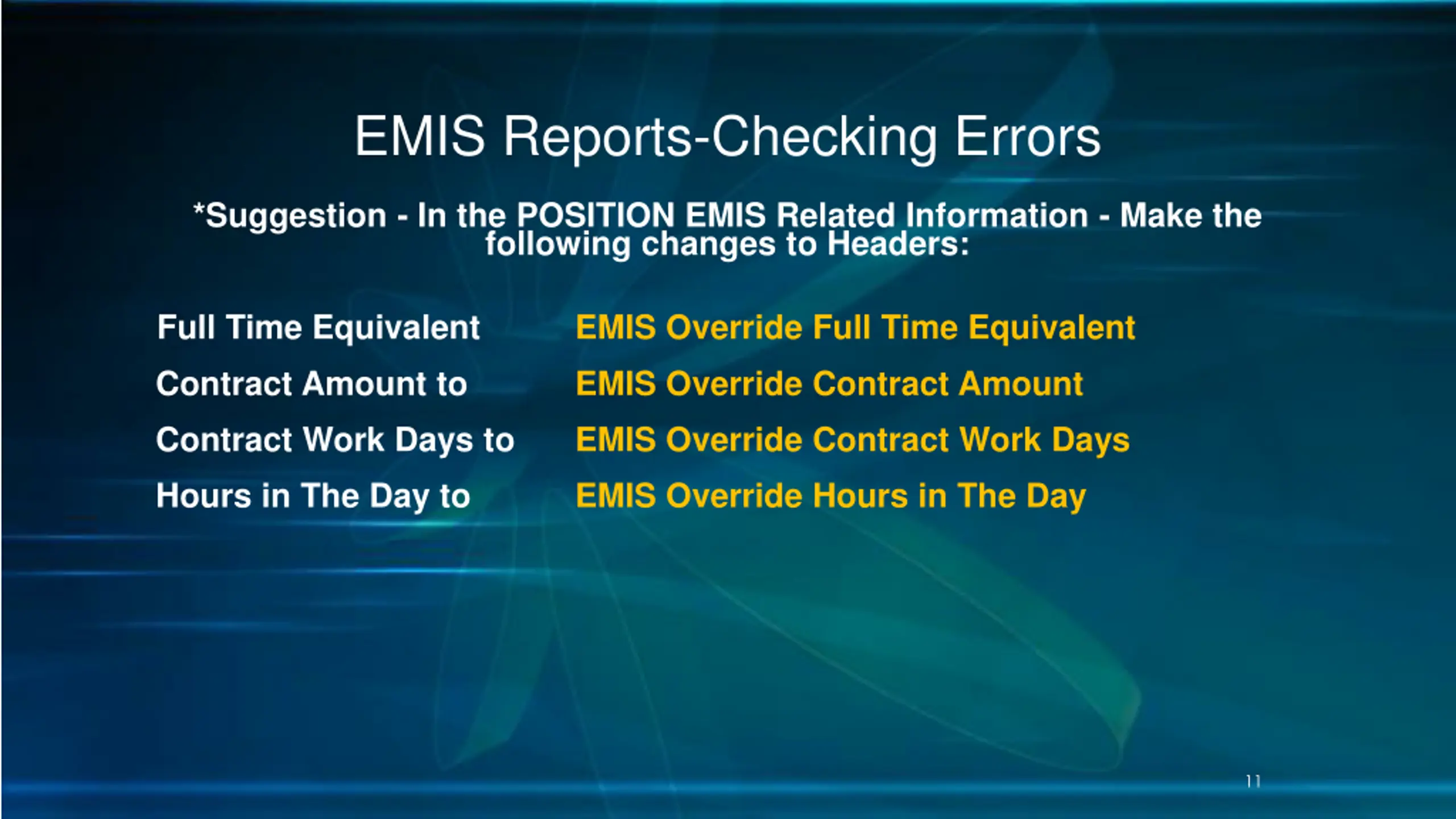 EMIS Reports-Checking Errors

*Suggestion - In the POSITION EMIS Related Information - Make the following changes to Headers:

Full Time Equivalent EMIS Override Full Time Equivalent

Contract Amount to EMIS Override Contract Amount

Contract Work Days to EMIS Override Contract Work Days

Hours in The Day to EMIS Override Hours in The Day

11